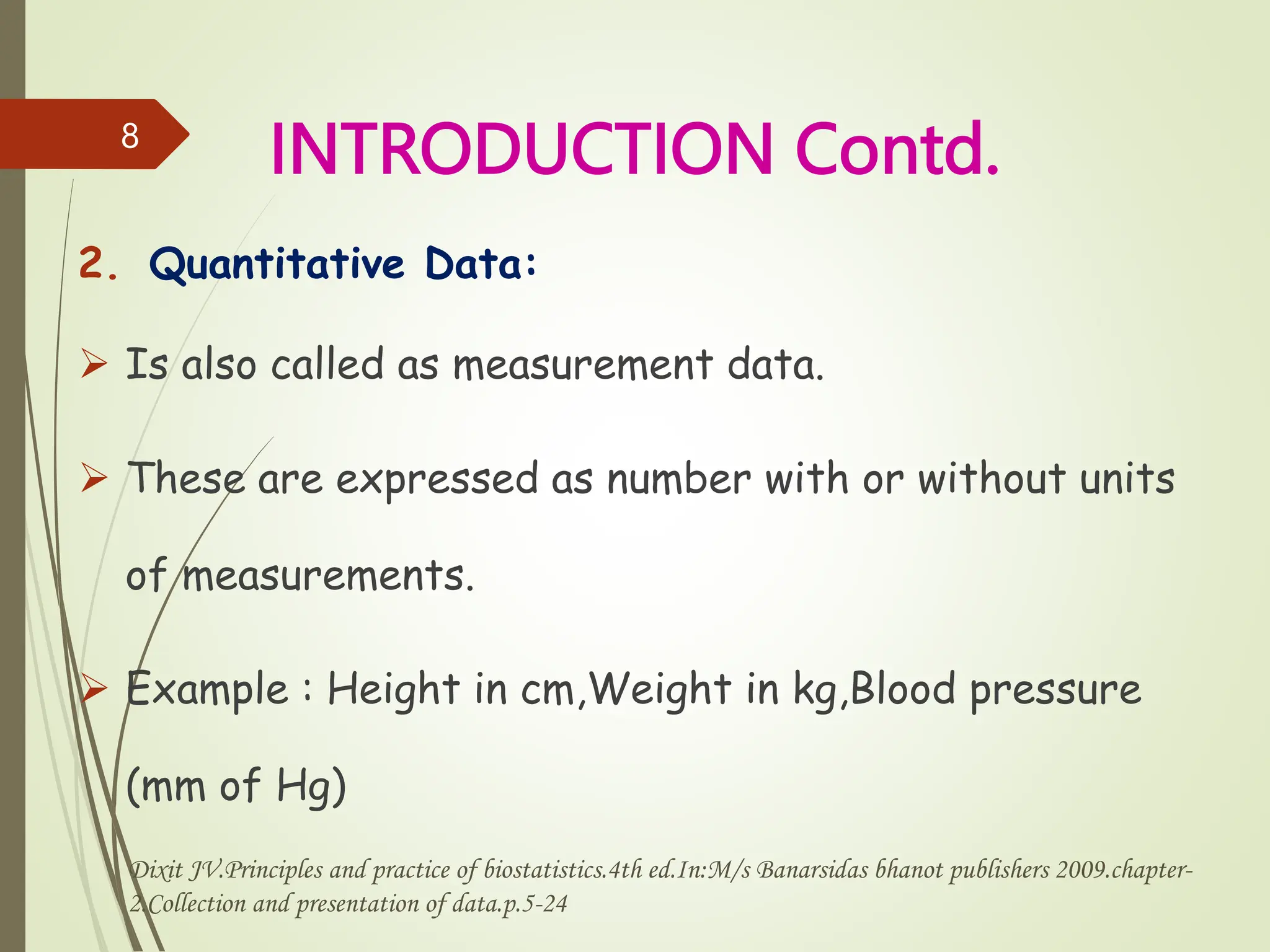 8

INTRODUCTION Contd.

2. Quantitative Data:

➢ Is also called as measurement data.

➢ These are expressed as number with or without units of measurements.

➢ Example : Height in cm,Weight in kg,Blood pressure (mm of Hg)

Dixit JV.Principles and practice of biostatistics.4th ed.In:M/s Banarsidas bhanot publishers 2009.chapter-2.Collection and presentation of data.p.5-24